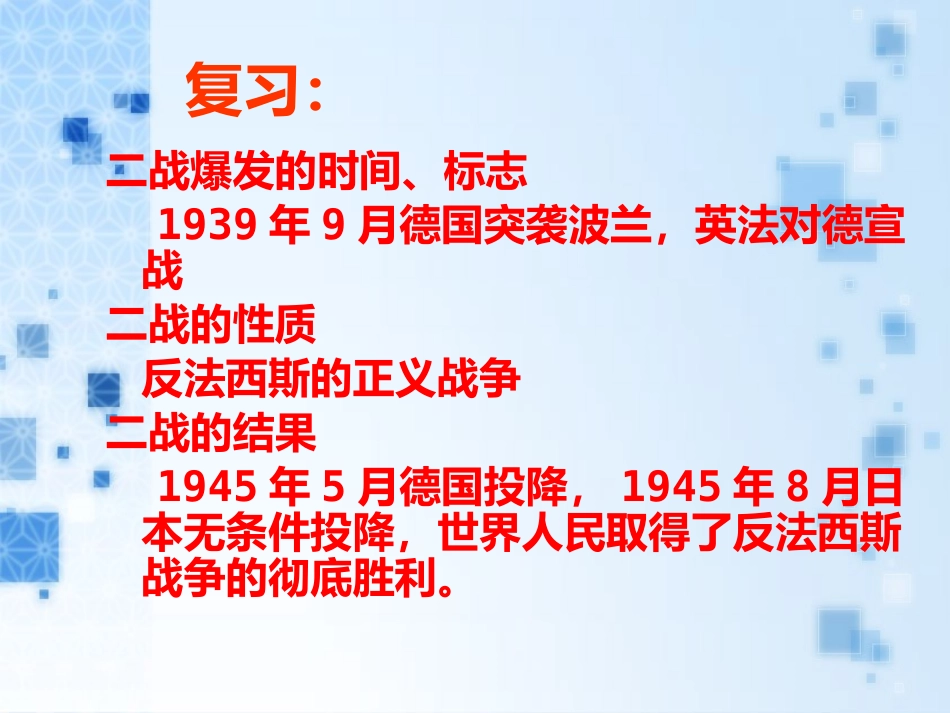 复习：

二战爆发的时间、标志

1939 年 9 月德国突袭波兰，英法对德宣战

二战的性质

反法西斯的正义战争

二战的结果

1945 年 5 月德国投降， 1945 年 8 月日本无条件投降，世界人民取得了反法西斯战争的彻底胜利。